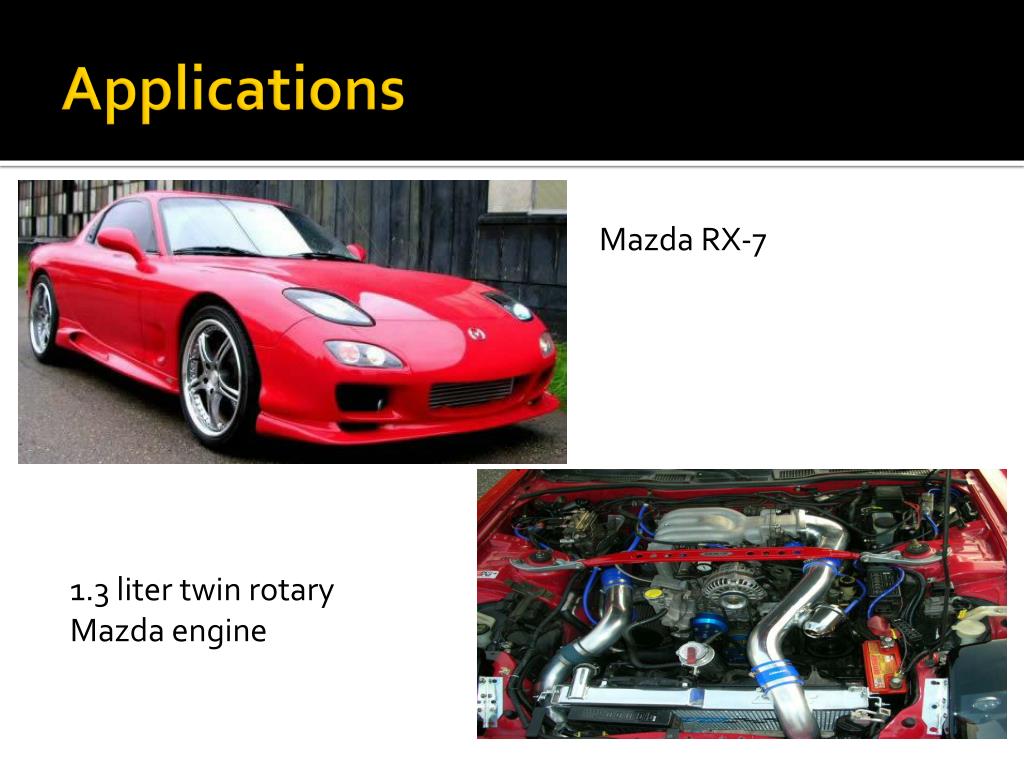 Applications

Mazda RX-7

1.3 liter twin rotary Mazda engine